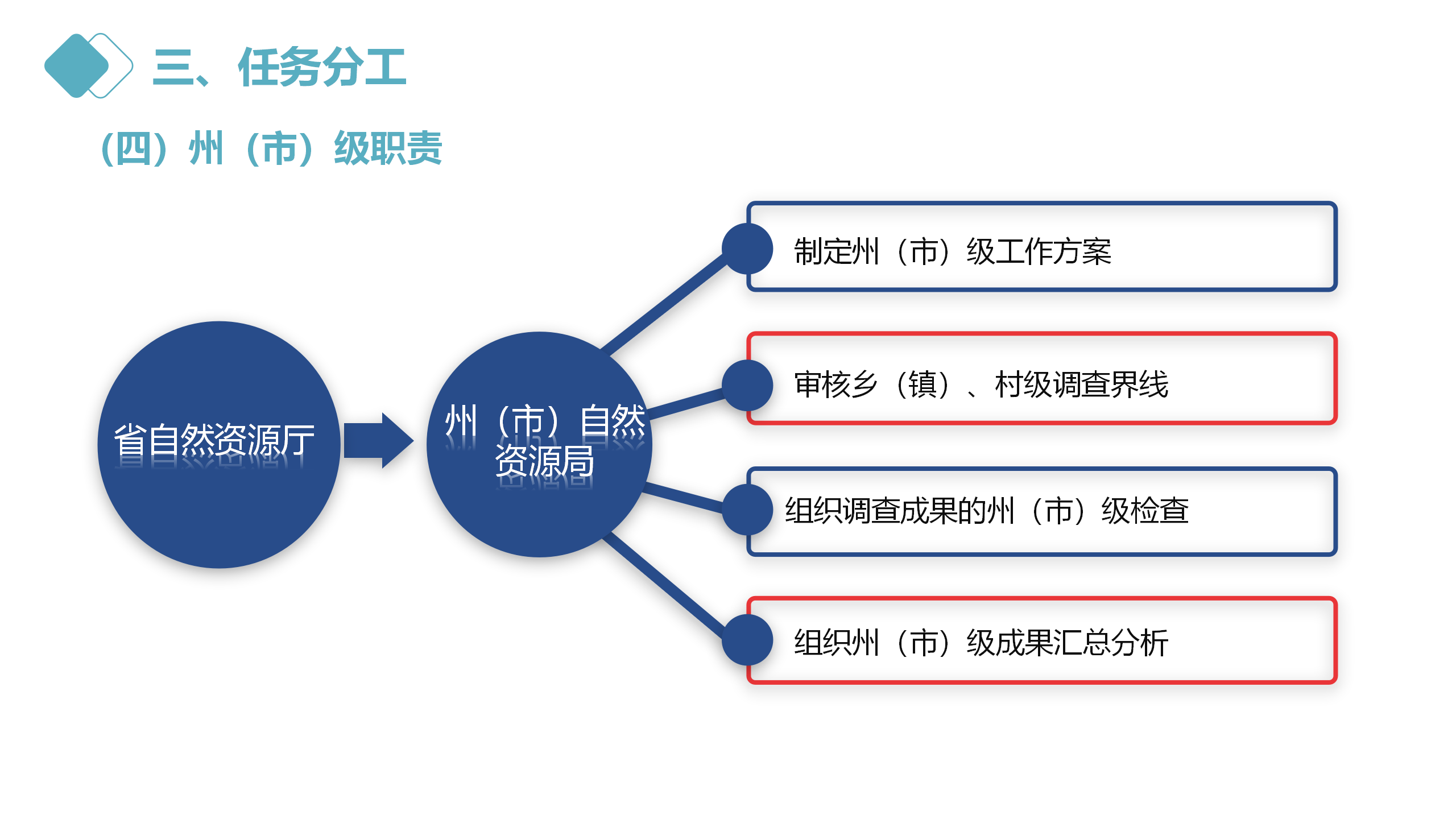 三、任务分工

（四）州（市）级职责

省自然资源厅

州（市）自然资源局

制定州（市）级工作方案

审核乡（镇）、村级调查界线

组织调查成果的州（市）级检查

组织州（市）级成果汇总分析